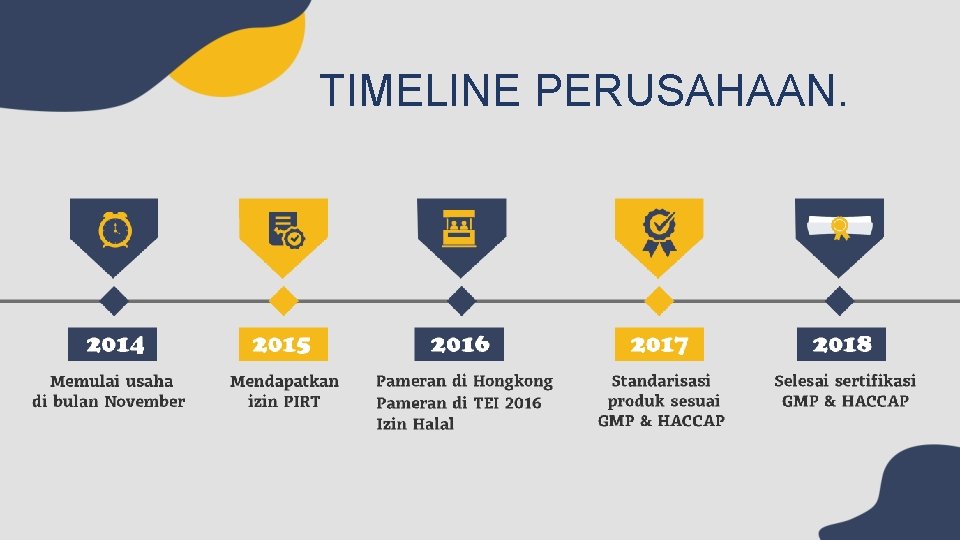 TIMELINE PERUSAHAAN.

2014
Memulai usaha di bulan November

2015
Mendapatkan izin PIRT

2016
Pameran di Hongkong
Pameran di TEI 2016
Izin Halal

2017
Standarisasi produk sesuai GMP & HACCAP

2018
Selesai sertifikasi GMP & HACCAP